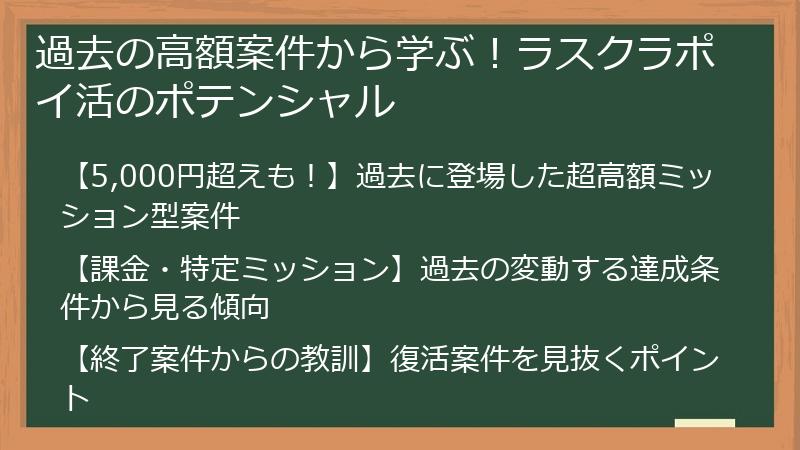 過去の高額案件から学ぶ！ラスクラポイ活のポテンシャル

【5,000円超えも！】過去に登場した超高額ミッション型案件

【課金・特定ミッション】過去の変動する達成条件から見る傾向

【終了案件からの教訓】復活案件を見抜くポイント